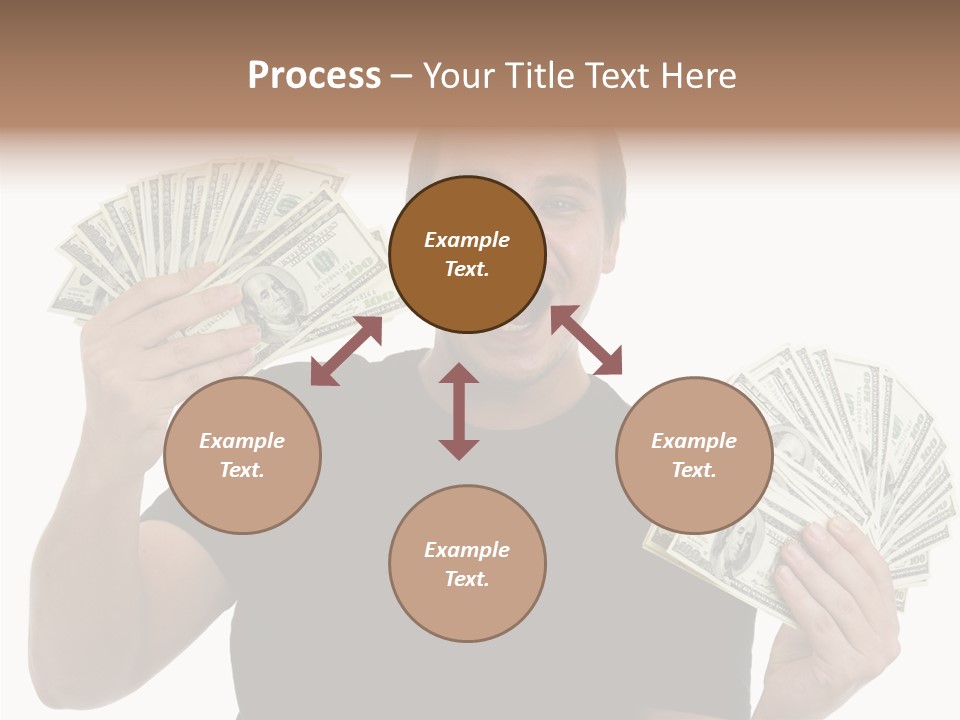 Process – Your Title Text Here

Example Text.

Example Text.

Example Text.

Example Text.